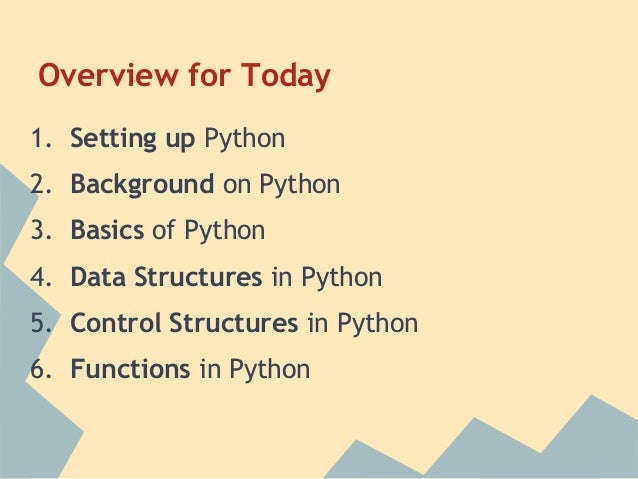 Overview for Today

1. Setting up Python
2. Background on Python
3. Basics of Python
4. Data Structures in Python
5. Control Structures in Python
6. Functions in Python